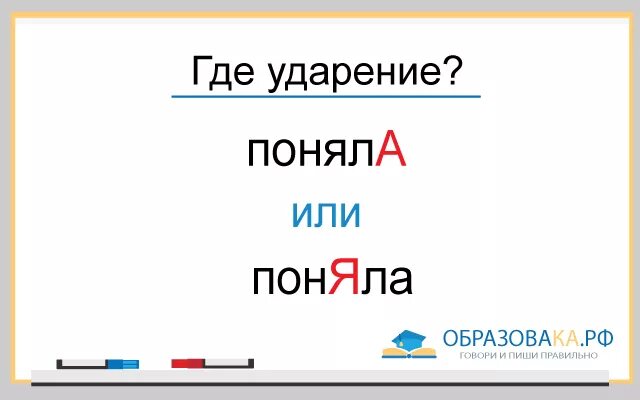 Где ударение?

понялА

или

понЯла

ОБРАЗОВАКА.РФ
ГОВОРИ И ПИШИ ПРАВИЛЬНО